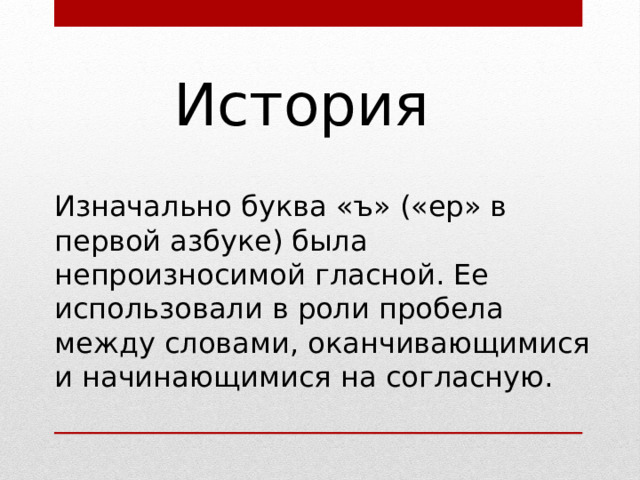 История

Изначально буква «ъ» («ер» в первой азбуке) была непроизносимой гласной. Ее использовали в роли пробела между словами, оканчивающимися и начинающимися на согласную.